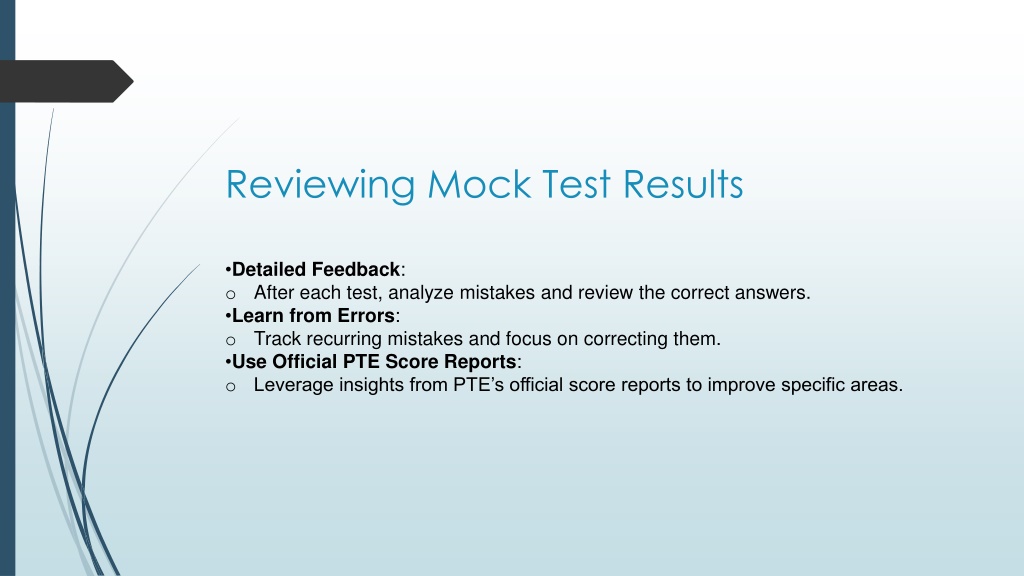 Reviewing Mock Test Results

•Detailed Feedback:
o After each test, analyze mistakes and review the correct answers.
•Learn from Errors:
o Track recurring mistakes and focus on correcting them.
•Use Official PTE Score Reports:
o Leverage insights from PTE's official score reports to improve specific areas.